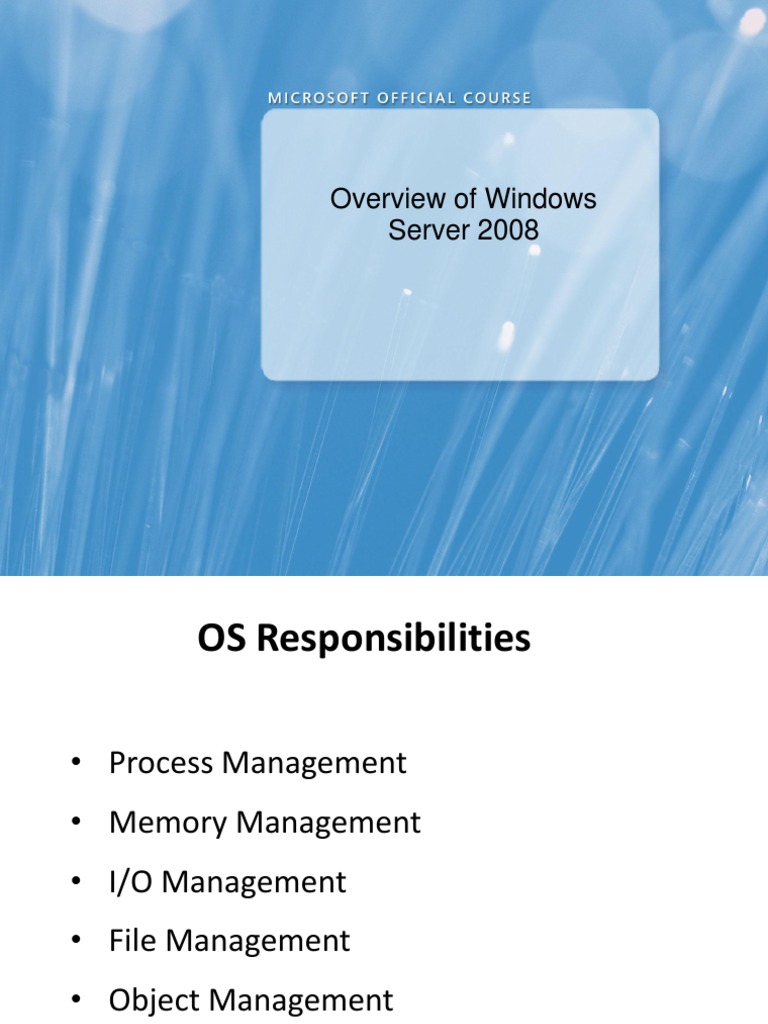 MICROSOFT OFFICIAL COURSE

Overview of Windows Server 2008

OS Responsibilities

• Process Management
• Memory Management
• I/O Management
• File Management
• Object Management